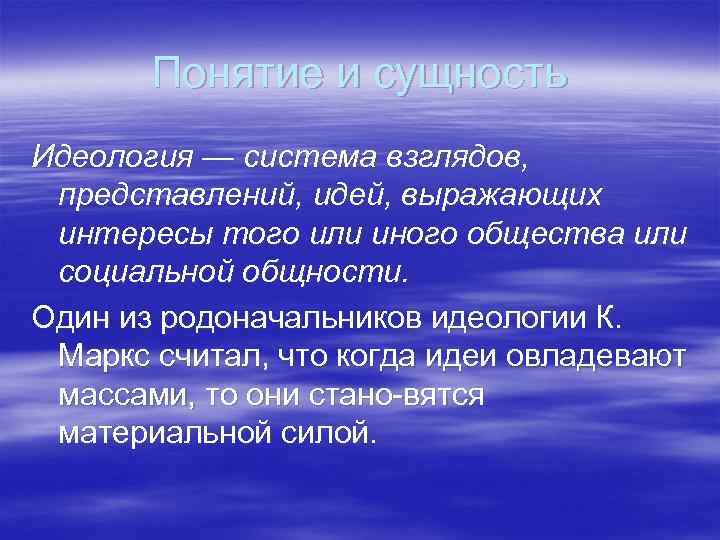 Понятие и сущность

Идеология — система взглядов, представлений, идей, выражающих интересы того или иного общества или социальной общности.

Один из родоначальников идеологии К. Маркс считал, что когда идеи овладевают массами, то они стано-вятся материальной силой.